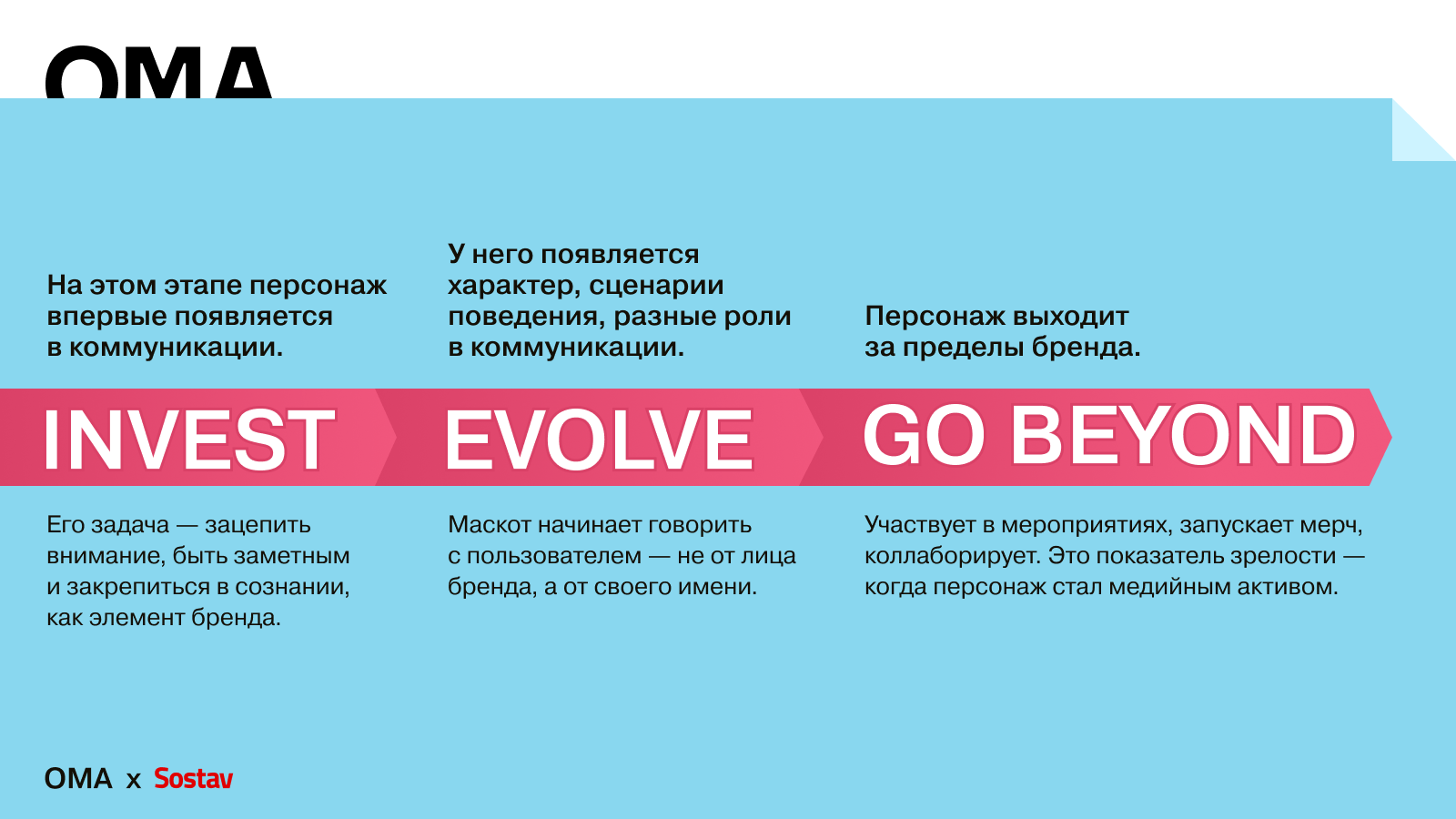 OMA

На этом этапе персонаж впервые появляется в коммуникации.

INVEST

Его задача — зацепить внимание, быть заметным и закрепиться в сознании, как элемент бренда.

У него появляется характер, сценарии поведения, разные роли в коммуникации.

EVOLVE

Маскот начинает говорить с пользователем — не от лица бренда, а от своего имени.

Персонаж выходит за пределы бренда.

GO BEYOND

Участвует в мероприятиях, запускает мерч, коллаборирует. Это показатель зрелости — когда персонаж стал медийным активом.

OMA x Sostav